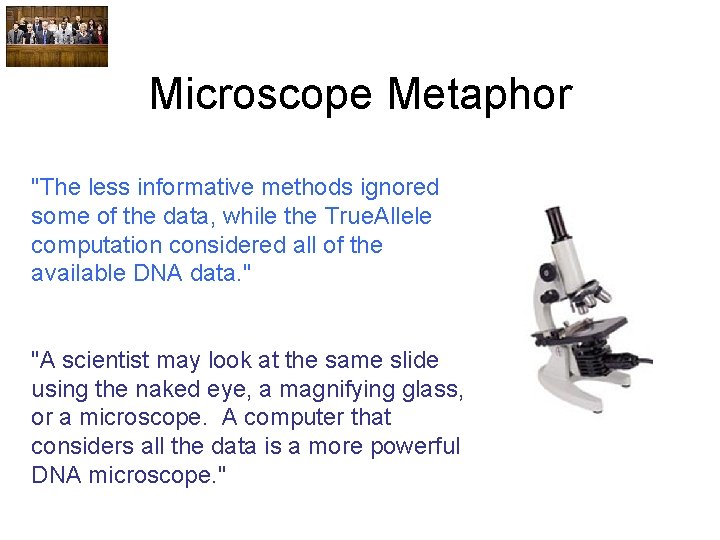 Microscope Metaphor

"The less informative methods ignored some of the data, while the TrueAllele computation considered all of the available DNA data."

"A scientist may look at the same slide using the naked eye, a magnifying glass, or a microscope.  A computer that considers all the data is a more powerful DNA microscope."